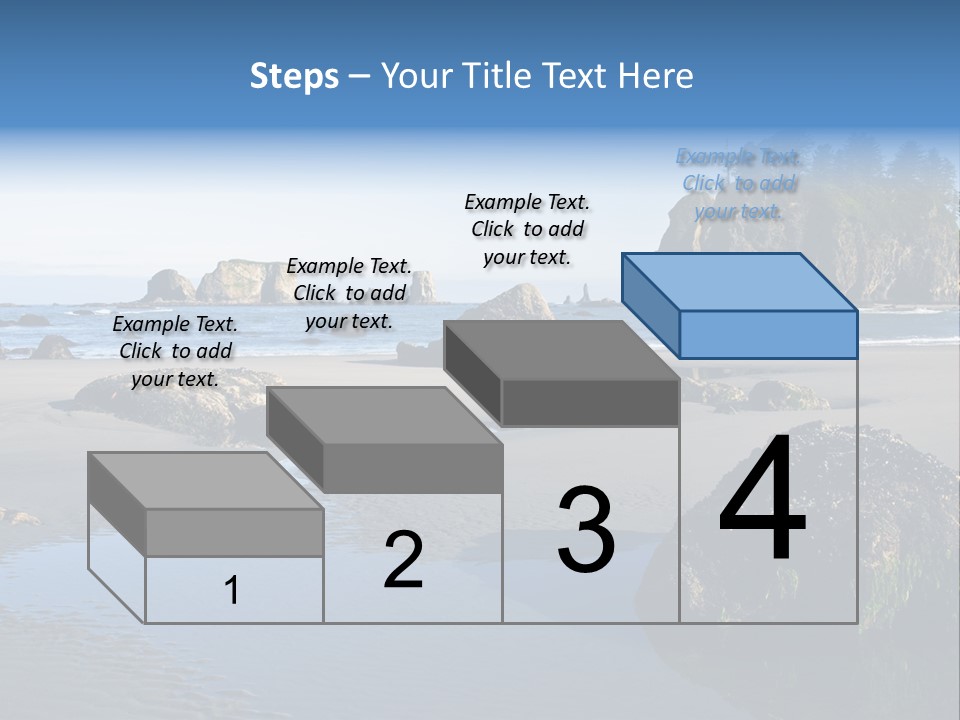 Steps – Your Title Text Here

Example Text. Click to add your text.

Example Text. Click to add your text.

Example Text. Click to add your text.

Example Text. Click to add your text.

1

2

3

4